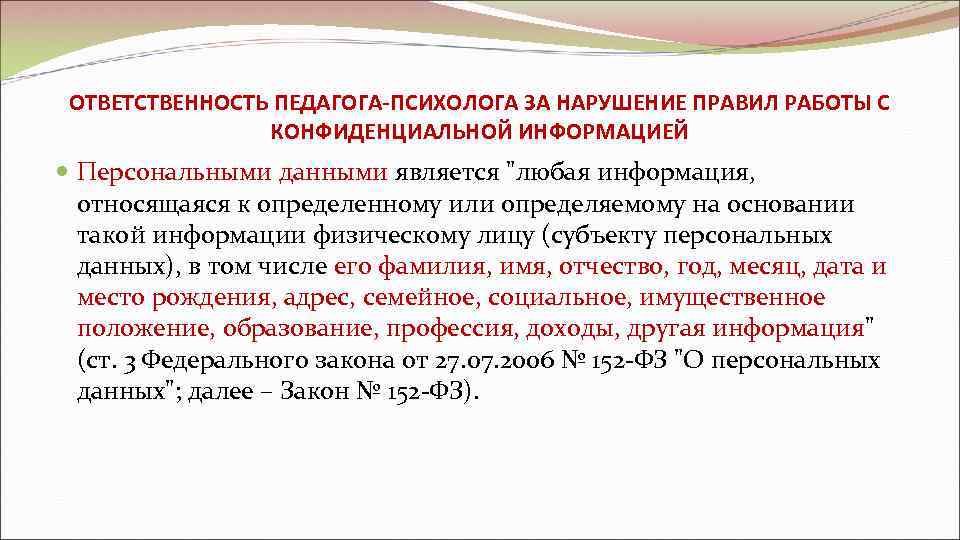 ОТВЕТСТВЕННОСТЬ ПЕДАГОГА-ПСИХОЛОГА ЗА НАРУШЕНИЕ ПРАВИЛ РАБОТЫ С КОНФИДЕНЦИАЛЬНОЙ ИНФОРМАЦИЕЙ

Персональными данными является "любая информация, относящаяся к определенному или определяемому на основании такой информации физическому лицу (субъекту персональных данных), в том числе его фамилия, имя, отчество, год, месяц, дата и место рождения, адрес, семейное, социальное, имущественное положение, образование, профессия, доходы, другая информация" (ст. 3 Федерального закона от 27.07.2006 № 152-ФЗ "О персональных данных"; далее – Закон № 152-ФЗ).